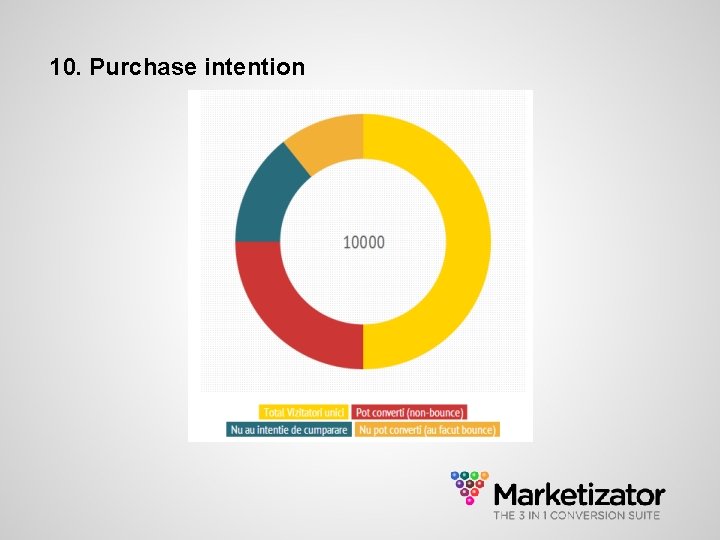 10. Purchase intention

10000

Total Vizitatori unici
Pot converti (non-bounce)
Nu au intentie de cumparare
Nu pot converti (au facut bounce)

Marketizator
THE 3 IN 1 CONVERSION SUITE